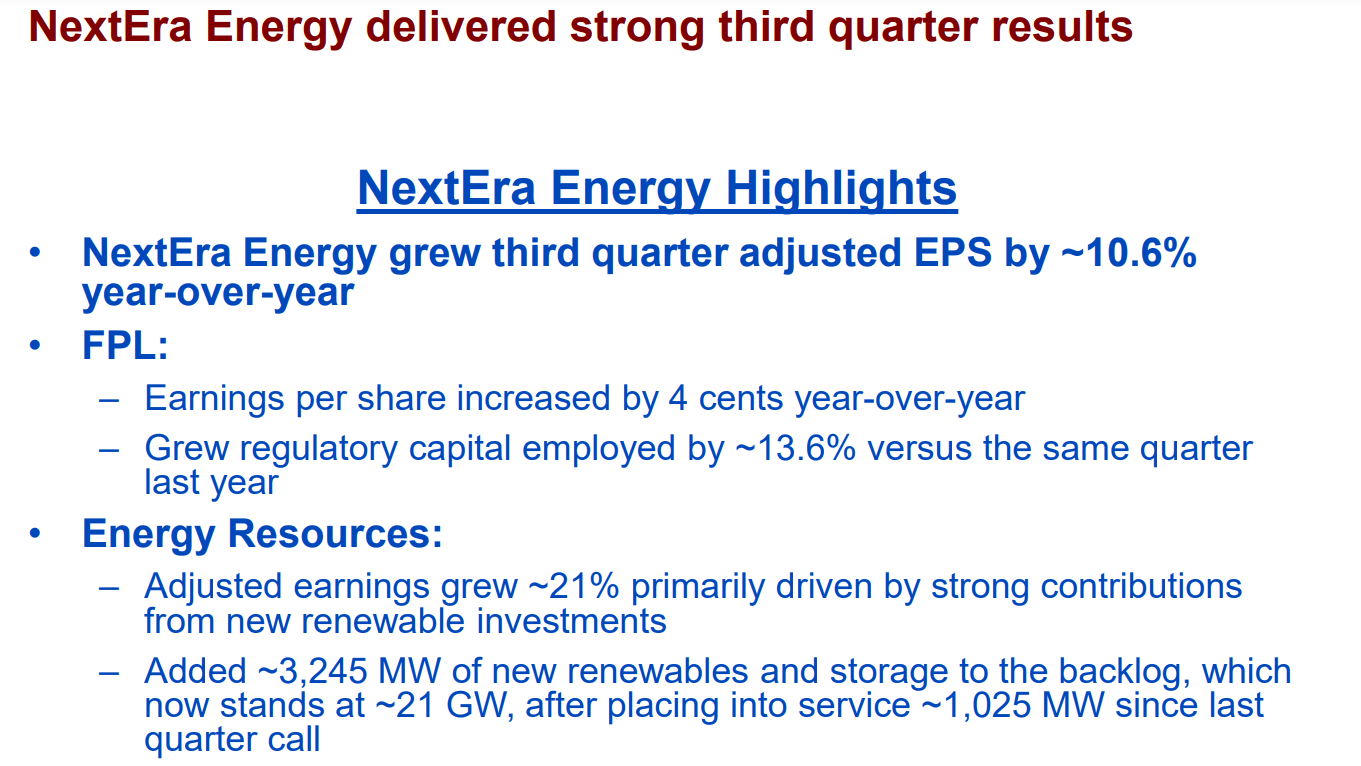 NextEra Energy delivered strong third quarter results

NextEra Energy Highlights

• NextEra Energy grew third quarter adjusted EPS by ~10.6% year-over-year

• FPL:

– Earnings per share increased by 4 cents year-over-year

– Grew regulatory capital employed by ~13.6% versus the same quarter last year

• Energy Resources:

– Adjusted earnings grew ~21% primarily driven by strong contributions from new renewable investments

– Added ~3,245 MW of new renewables and storage to the backlog, which now stands at ~21 GW, after placing into service ~1,025 MW since last quarter call